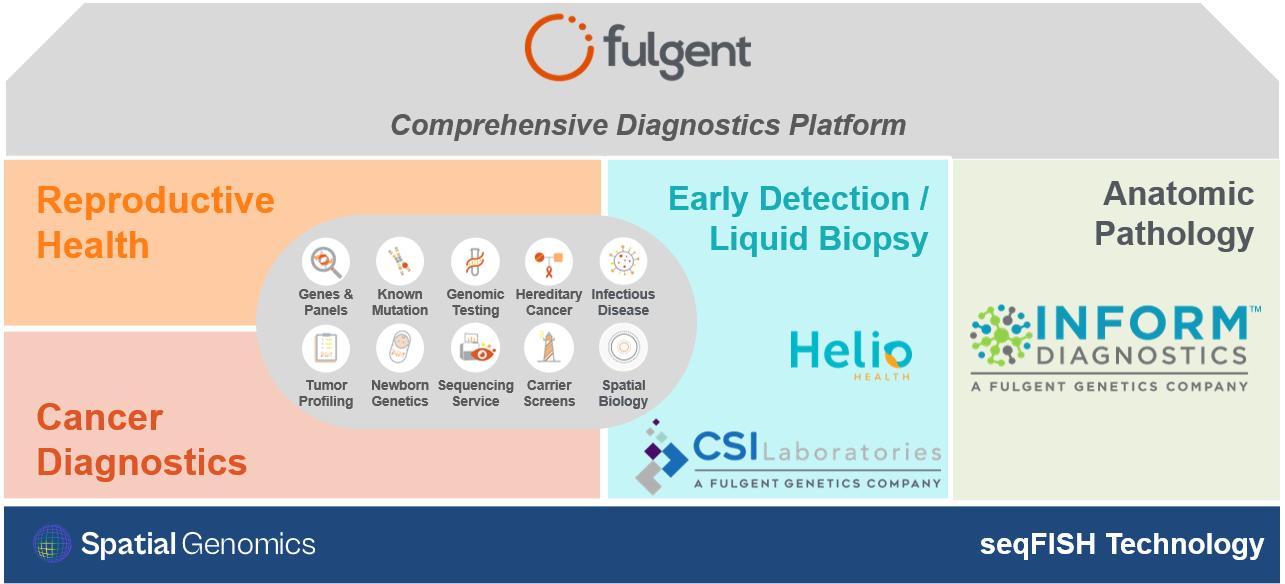 fulgent

Comprehensive Diagnostics Platform

Reproductive Health

Genes & Panels
Known Mutation
Genomic Testing
Hereditary Cancer
Infectious Disease
Tumor Profiling
Newborn Genetics
Sequencing Service
Carrier Screens
Spatial Biology

Cancer Diagnostics

Early Detection / Liquid Biopsy

Helio HEALTH

CSI Laboratories
A FULGENT GENETICS COMPANY

Anatomic Pathology

INFORM™ DIAGNOSTICS
A FULGENT GENETICS COMPANY

Spatial Genomics

seqFISH Technology